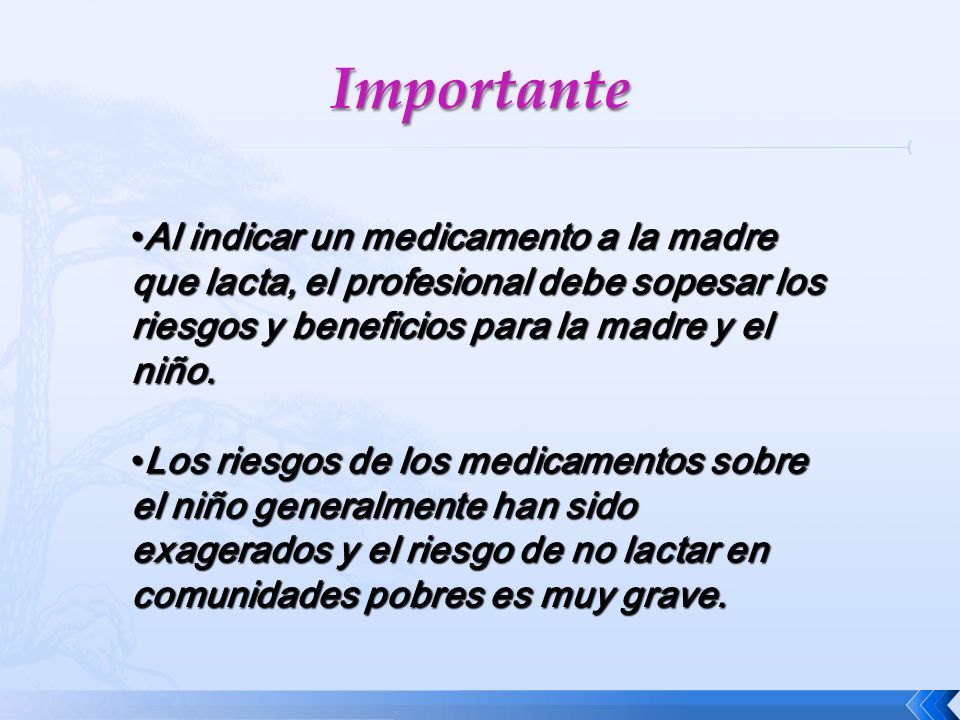 Importante

•Al indicar un medicamento a la madre que lacta, el profesional debe sopesar los riesgos y beneficios para la madre y el niño.

•Los riesgos de los medicamentos sobre el niño generalmente han sido exagerados y el riesgo de no lactar en comunidades pobres es muy grave.